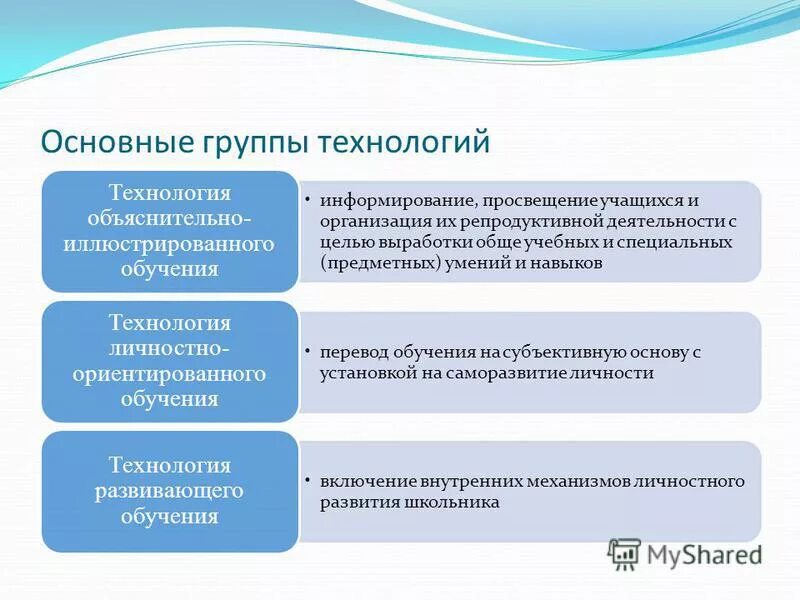 Основные группы технологий

Технология объяснительно-иллюстрированного обучения

• информирование, просвещение учащихся и организация их репродуктивной деятельности с целью выработки обще учебных и специальных (предметных) умений и навыков

Технология личностно-ориентированного обучения

• перевод обучения на субъективную основу с установкой на саморазвитие личности

Технология развивающего обучения

• включение внутренних механизмов личностного развития школьника

MyShared